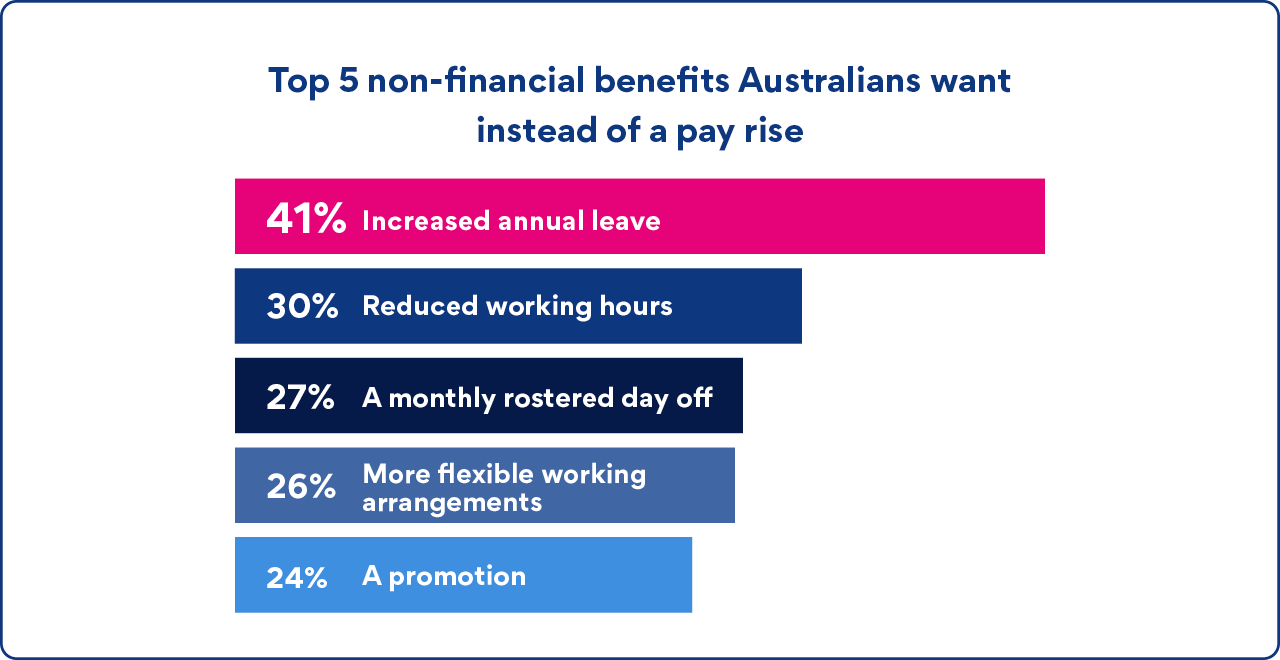 Top 5 non-financial benefits Australians want instead of a pay rise

41% Increased annual leave

30% Reduced working hours

27% A monthly rostered day off

26% More flexible working arrangements

24% A promotion